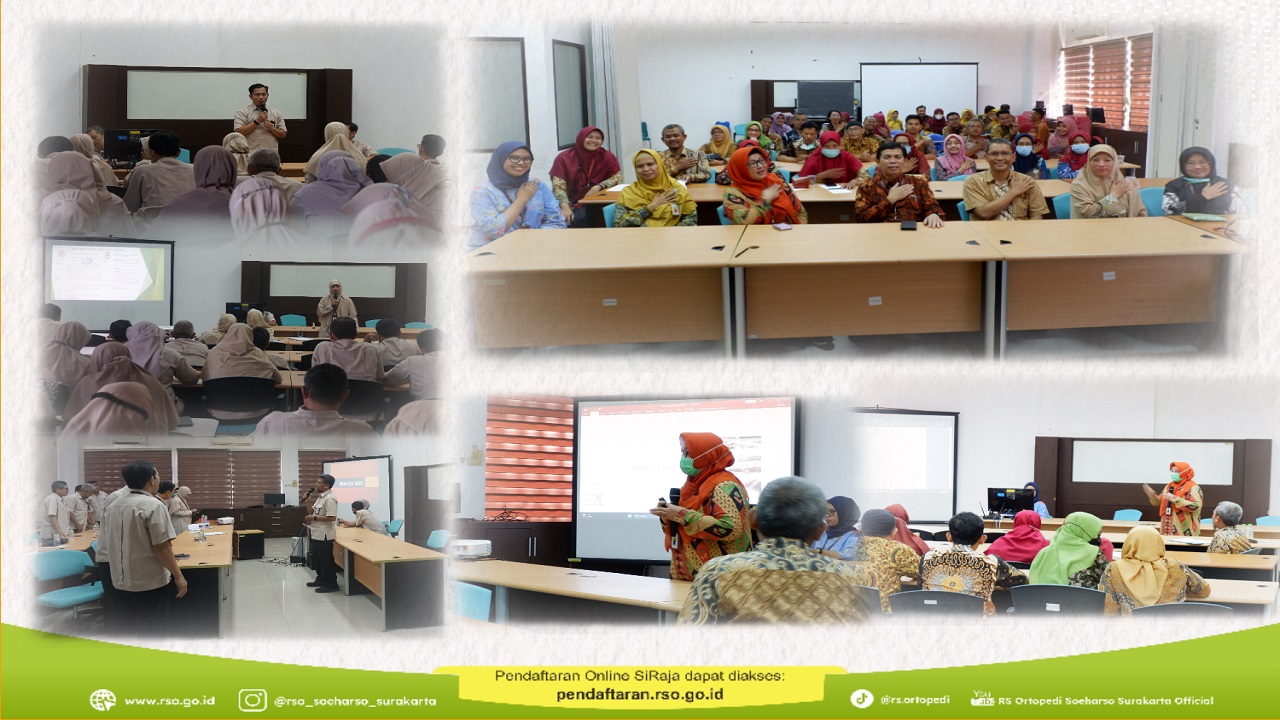 Pendaftaran Online SiRaja dapat diakses:
pendaftaran.rso.go.id

www.rso.go.id
@rso_soeharso_surakarta
@rs.ortopedi
RS Ortopedi Soeharso Surakarta Official